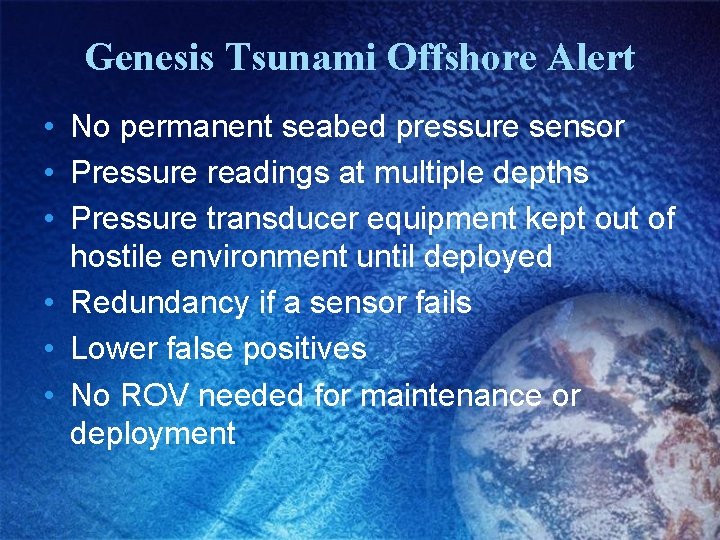 Genesis Tsunami Offshore Alert

• No permanent seabed pressure sensor
• Pressure readings at multiple depths
• Pressure transducer equipment kept out of hostile environment until deployed
• Redundancy if a sensor fails
• Lower false positives
• No ROV needed for maintenance or deployment